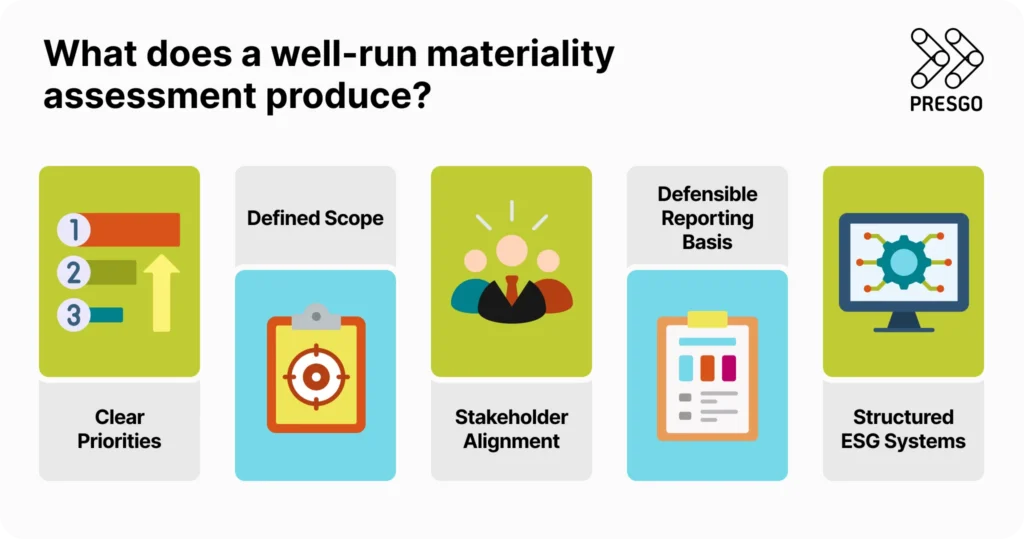 What does a well-run materiality assessment produce?

PRESGO

1
2
3

Clear Priorities

Defined Scope

Stakeholder Alignment

Defensible Reporting Basis

Structured ESG Systems